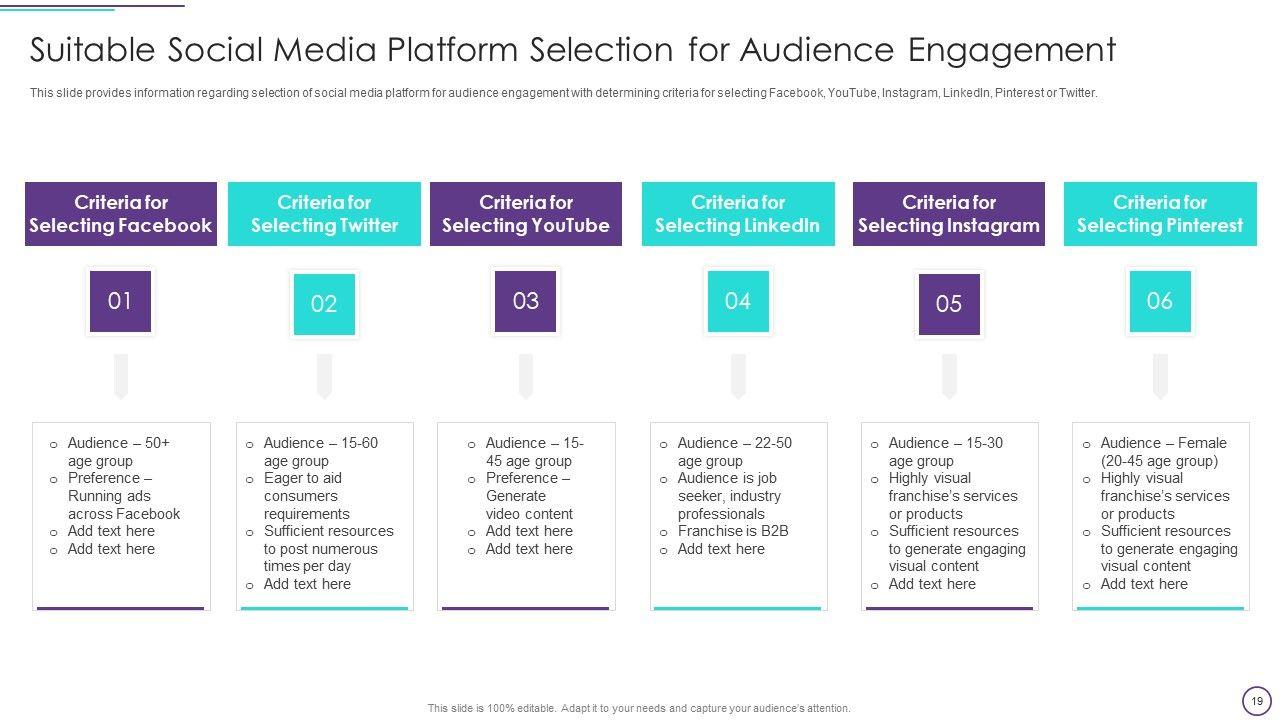 Suitable Social Media Platform Selection for Audience Engagement

This slide provides information regarding selection of social media platform for audience engagement with determining criteria for selecting Facebook, YouTube, Instagram, LinkedIn, Pinterest or Twitter.

Criteria for Selecting Facebook

01

- Audience – 50+ age group
- Preference – Running ads across Facebook
- Add text here
- Add text here

Criteria for Selecting Twitter

02

- Audience – 15-60 age group
- Eager to aid consumers requirements
- Sufficient resources to post numerous times per day
- Add text here

Criteria for Selecting YouTube

03

- Audience – 15-45 age group
- Preference – Generate video content
- Add text here
- Add text here

Criteria for Selecting LinkedIn

04

- Audience – 22-50 age group
- Audience is job seeker, industry professionals
- Franchise is B2B
- Add text here

Criteria for Selecting Instagram

05

- Audience – 15-30 age group
- Highly visual franchise's services or products
- Sufficient resources to generate engaging visual content
- Add text here

Criteria for Selecting Pinterest

06

- Audience – Female (20-45 age group)
- Highly visual franchise's services or products
- Sufficient resources to generate engaging visual content
- Add text here

This slide is 100% editable. Adapt it to your needs and capture your audience's attention.

19